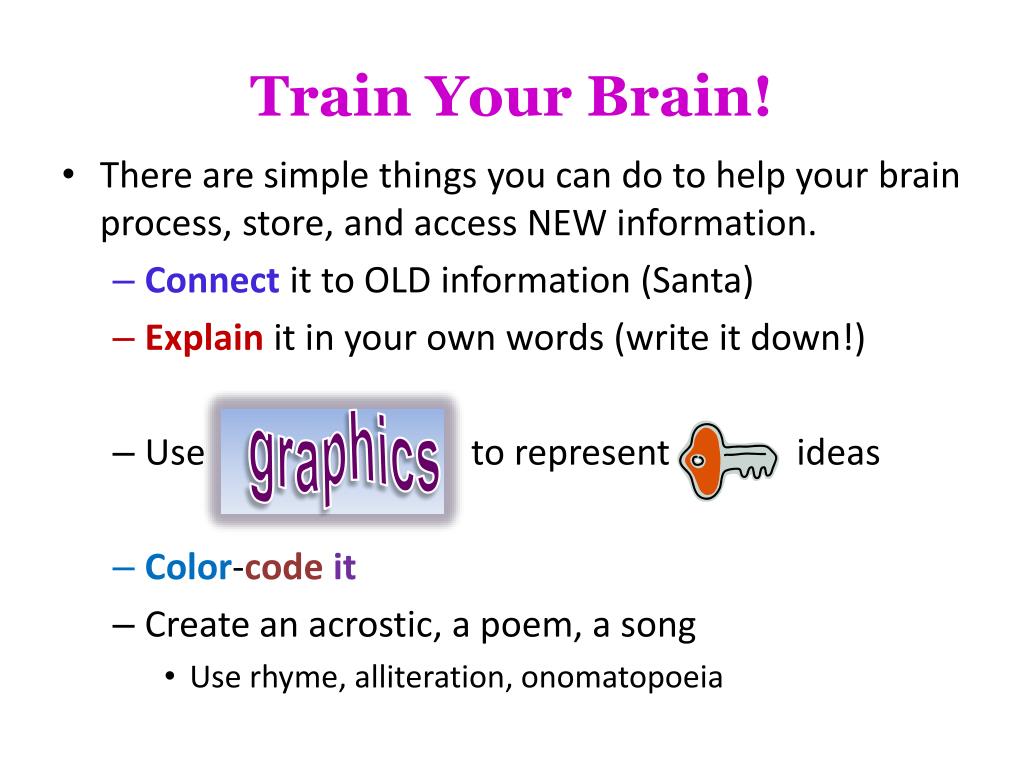 Train Your Brain!

• There are simple things you can do to help your brain process, store, and access NEW information.

– Connect it to OLD information (Santa)

– Explain it in your own words (write it down!)

– Use graphics to represent ideas

– Color-code it

– Create an acrostic, a poem, a song

• Use rhyme, alliteration, onomatopoeia